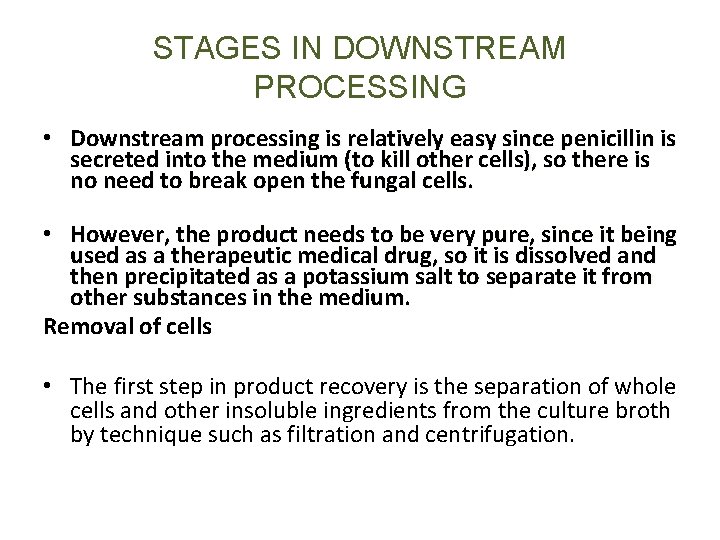 STAGES IN DOWNSTREAM PROCESSING

• Downstream processing is relatively easy since penicillin is secreted into the medium (to kill other cells), so there is no need to break open the fungal cells.

• However, the product needs to be very pure, since it being used as a therapeutic medical drug, so it is dissolved and then precipitated as a potassium salt to separate it from other substances in the medium.

Removal of cells

• The first step in product recovery is the separation of whole cells and other insoluble ingredients from the culture broth by technique such as filtration and centrifugation.